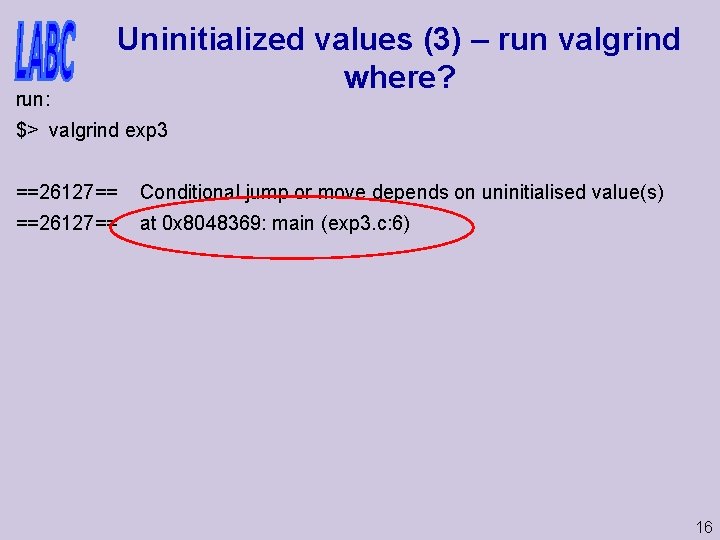 LABC

Uninitialized values (3) – run valgrind where?

run:

$> valgrind exp3

==26127== Conditional jump or move depends on uninitialised value(s)
==26127== at 0x8048369: main (exp3.c:6)

16